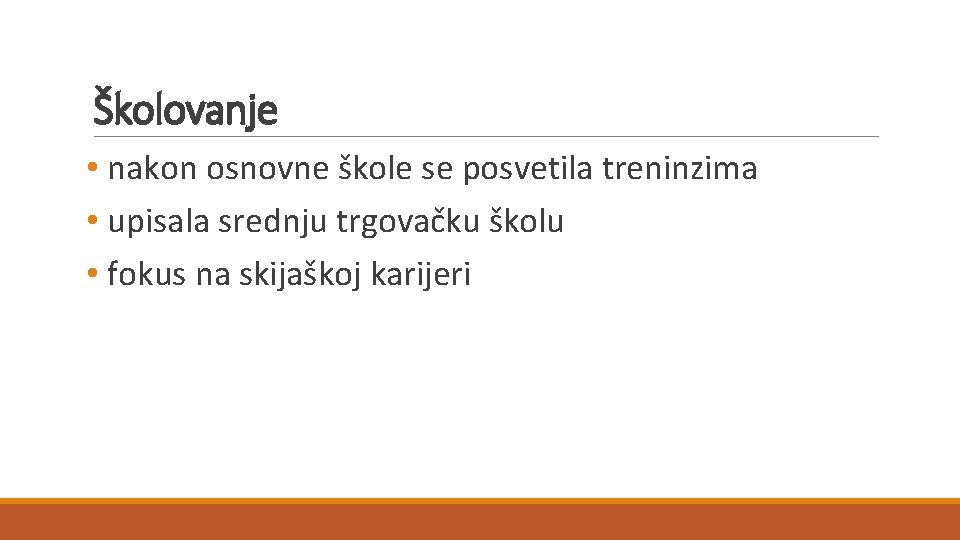 Školovanje

• nakon osnovne škole se posvetila treninzima
• upisala srednju trgovačku školu
• fokus na skijaškoj karijeri